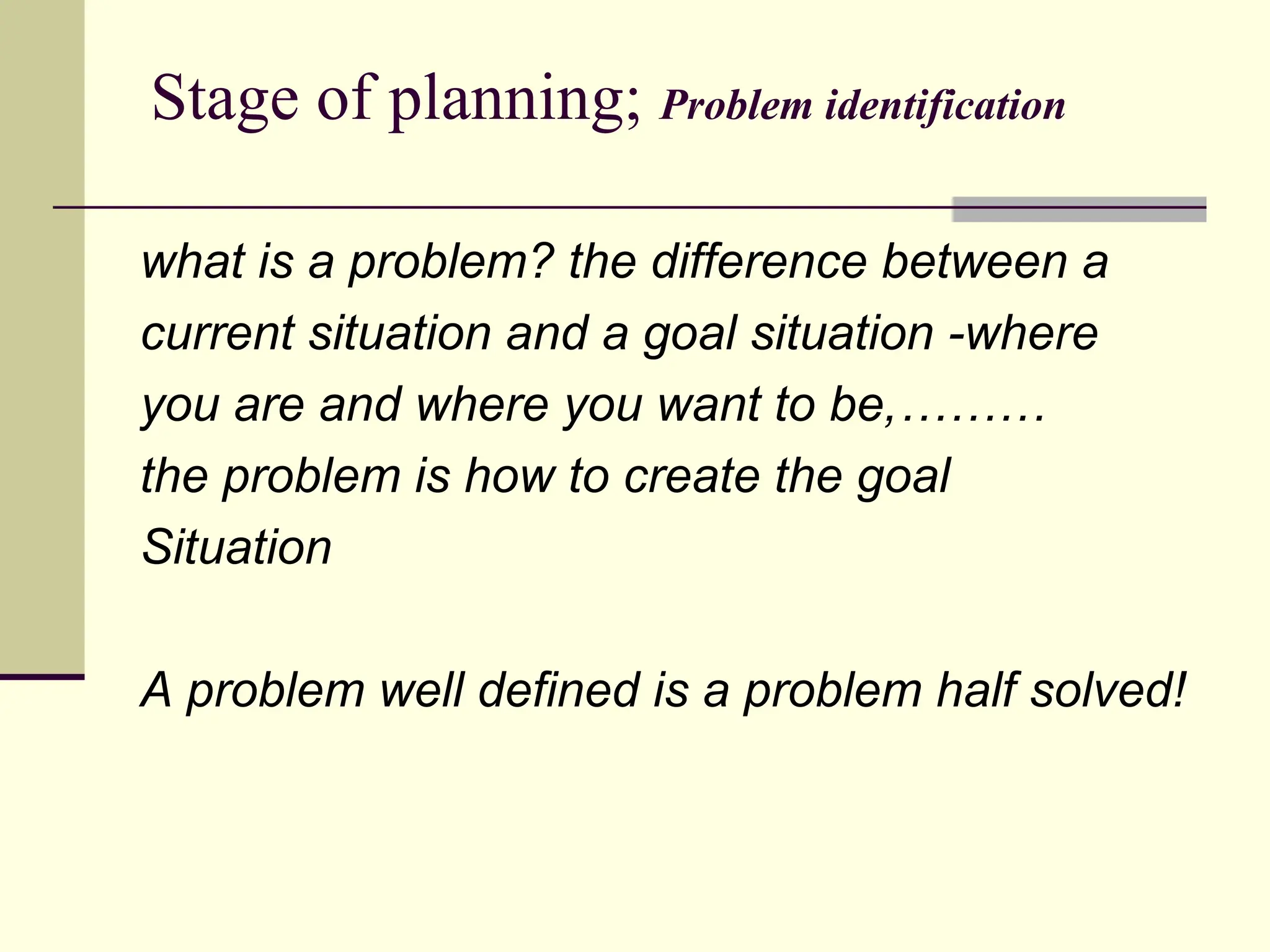 Stage of planning; Problem identification

what is a problem? the difference between a current situation and a goal situation -where you are and where you want to be,………
the problem is how to create the goal Situation

A problem well defined is a problem half solved!